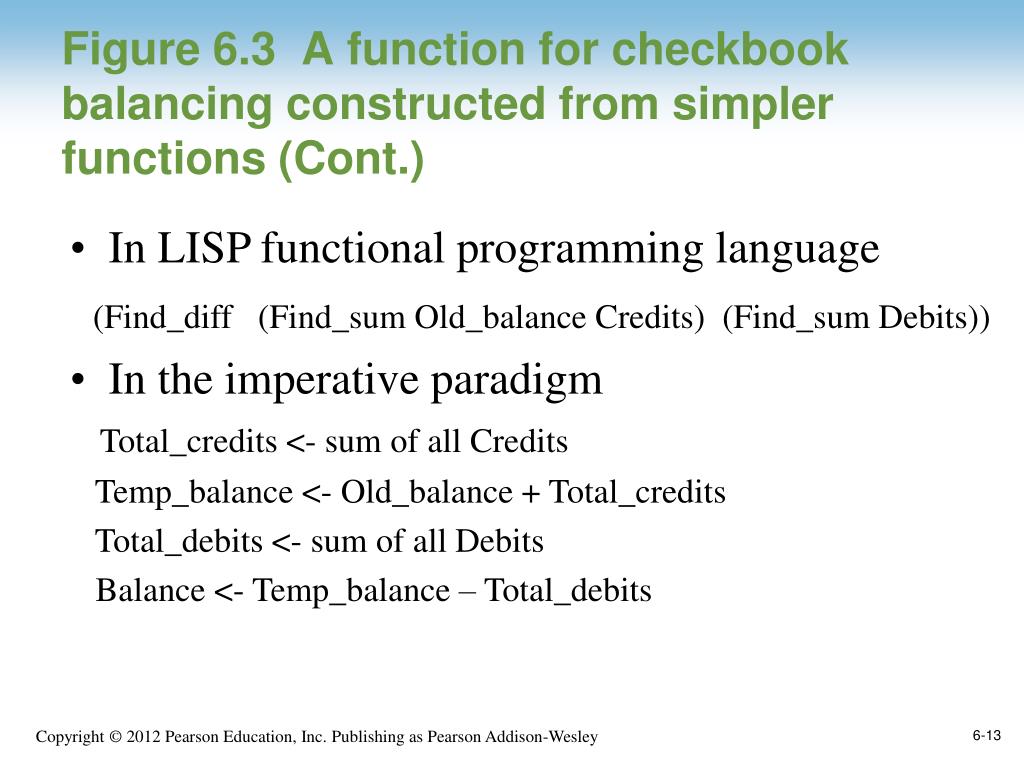 Figure 6.3 A function for checkbook balancing constructed from simpler functions (Cont.)

• In LISP functional programming language

(Find_diff (Find_sum Old_balance Credits) (Find_sum Debits))

• In the imperative paradigm

Total_credits <- sum of all Credits

Temp_balance <- Old_balance + Total_credits

Total_debits <- sum of all Debits

Balance <- Temp_balance – Total_debits

Copyright © 2012 Pearson Education, Inc. Publishing as Pearson Addison-Wesley

6-13